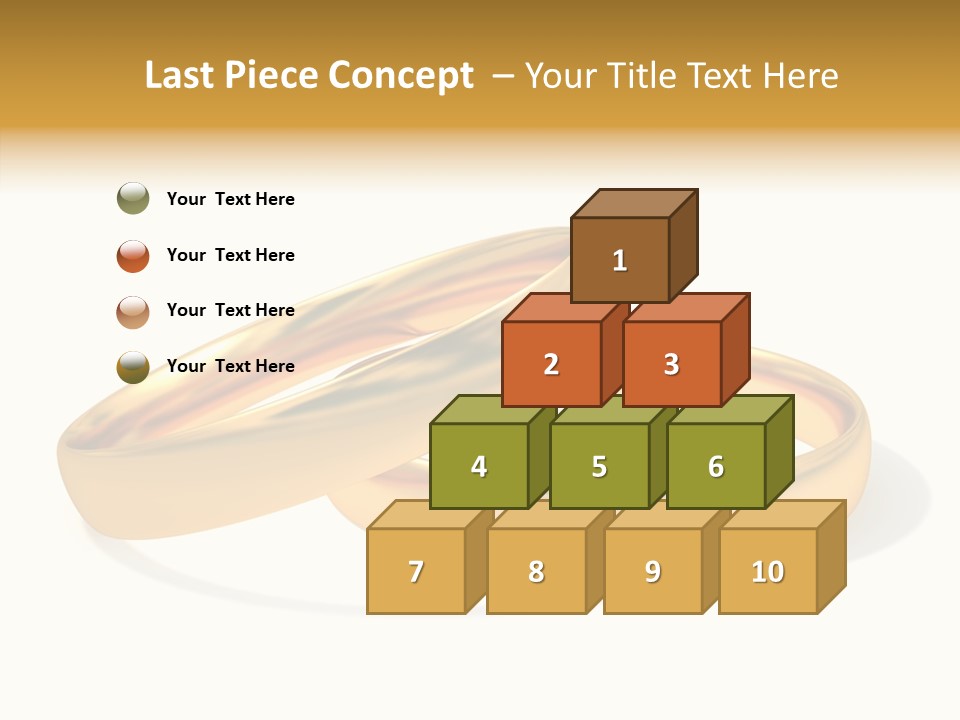 Last Piece Concept – Your Title Text Here

Your Text Here

Your Text Here

Your Text Here

Your Text Here

1

2

3

4

5

6

7

8

9

10